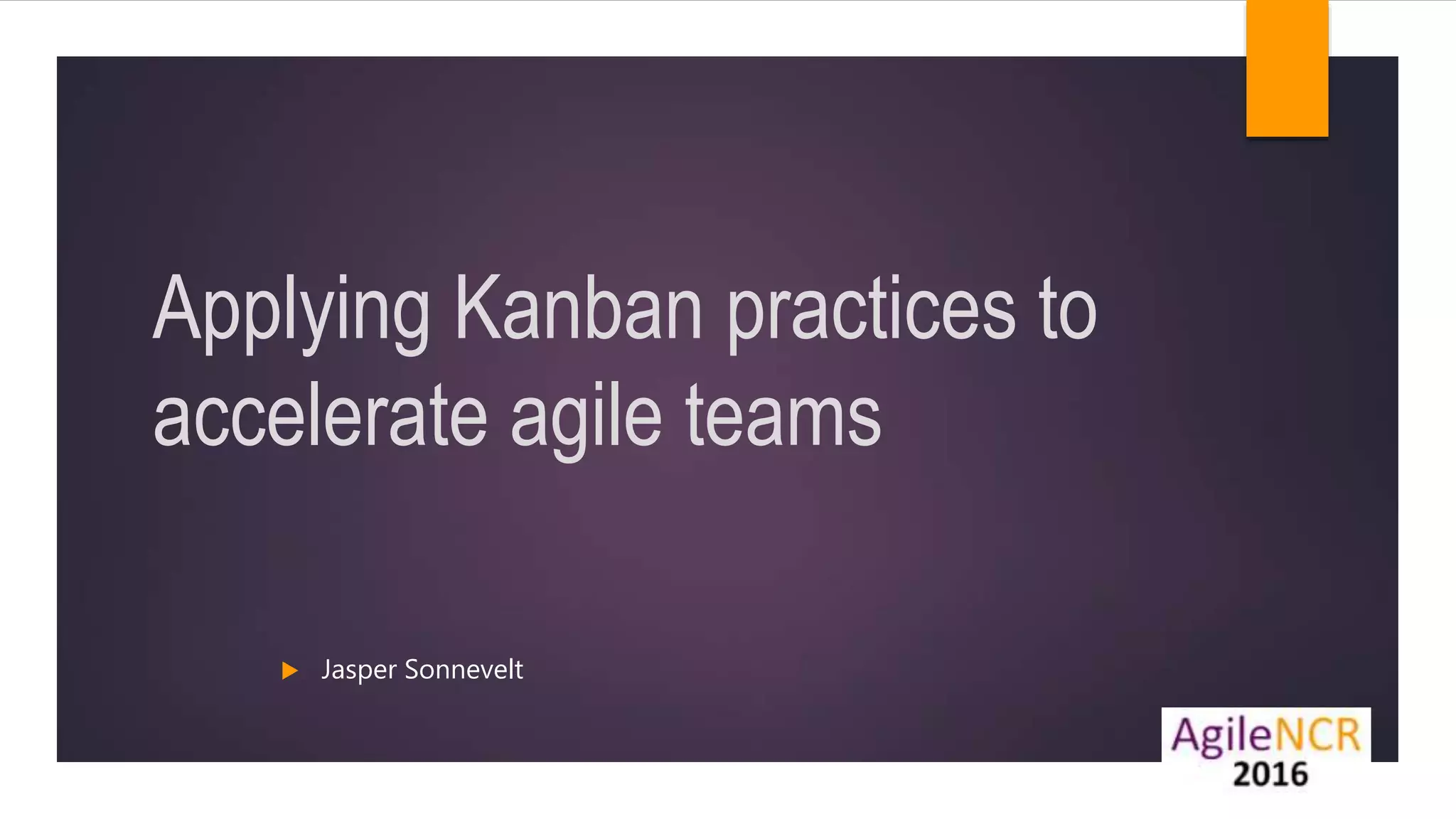 Applying Kanban practices to accelerate agile teams

Jasper Sonnevelt

AgileNCR
2016